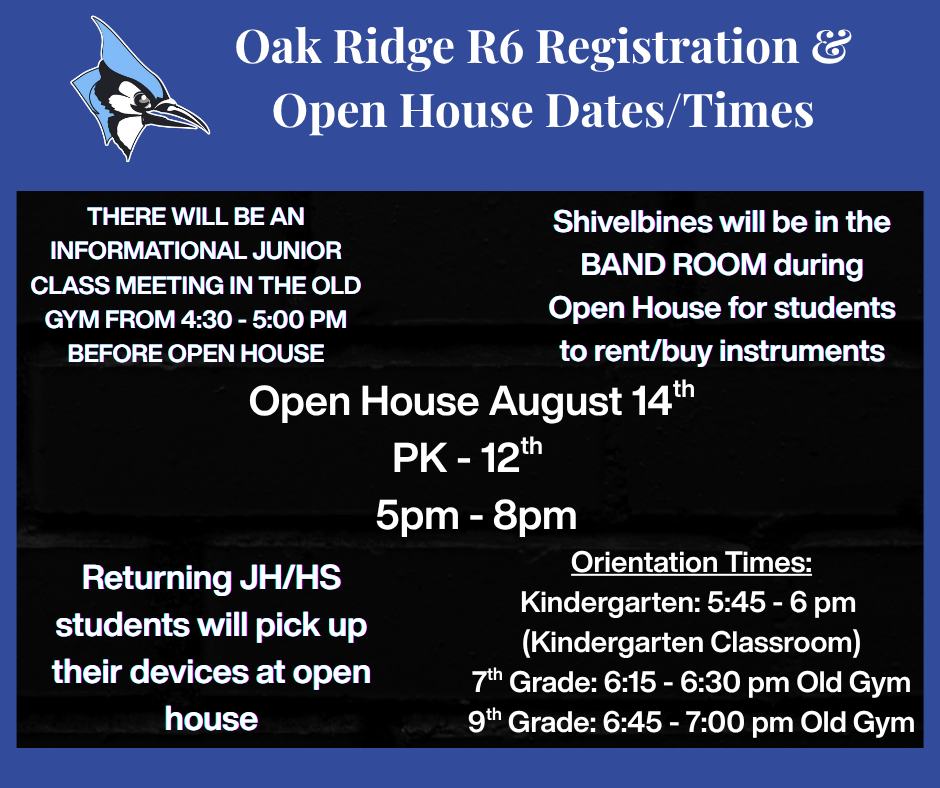 Oak Ridge R6 Registration & Open House Dates/Times

THERE WILL BE AN INFORMATIONAL JUNIOR CLASS MEETING IN THE OLD GYM FROM 4:30 - 5:00 PM BEFORE OPEN HOUSE

Shivelbines will be in the BAND ROOM during Open House for students to rent/buy instruments

Open House August 14$^{th}$
PK - 12$^{th}$
5pm - 8pm

Returning JH/HS students will pick up their devices at open house

Orientation Times:
Kindergarten: 5:45 - 6 pm
(Kindergarten Classroom)
7$^{th}$ Grade: 6:15 - 6:30 pm Old Gym
9$^{th}$ Grade: 6:45 - 7:00 pm Old Gym